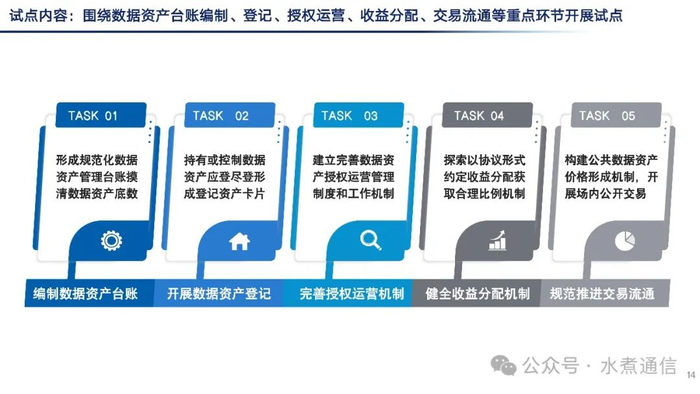 试点内容：围绕数据资产台账编制、登记、授权运营、收益分配、交易流通等重点环节开展试点

TASK 01

形成规范化数据资产管理台账摸清数据资产底数

编制数据资产台账

TASK 02

持有或控制数据资产应登尽登形成登记资产卡片

开展数据资产登记

TASK 03

建立完善数据资产授权运营管理制度和工作机制

完善授权运营机制

TASK 04

探索以协议形式约定收益分配获取合理比例机制

健全收益分配机制

TASK 05

构建公共数据资产价格形成机制，开展场内公开交易

规范推进交易流通

公众号 · 水煮通信

14